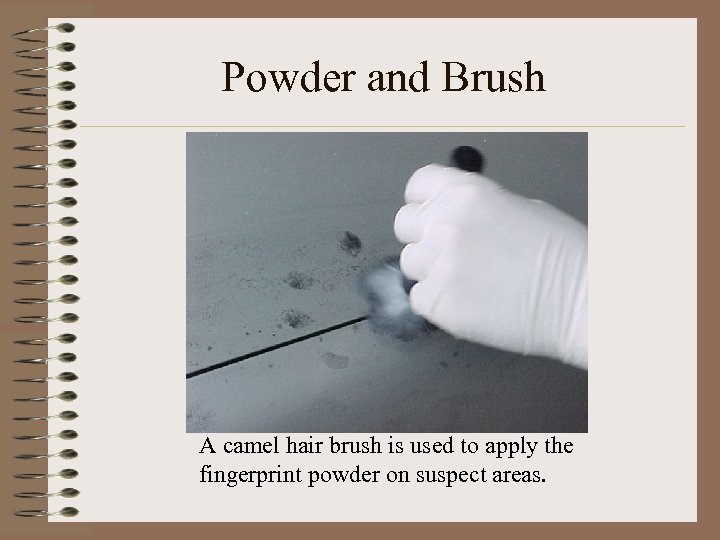 Powder and Brush

A camel hair brush is used to apply the fingerprint powder on suspect areas.